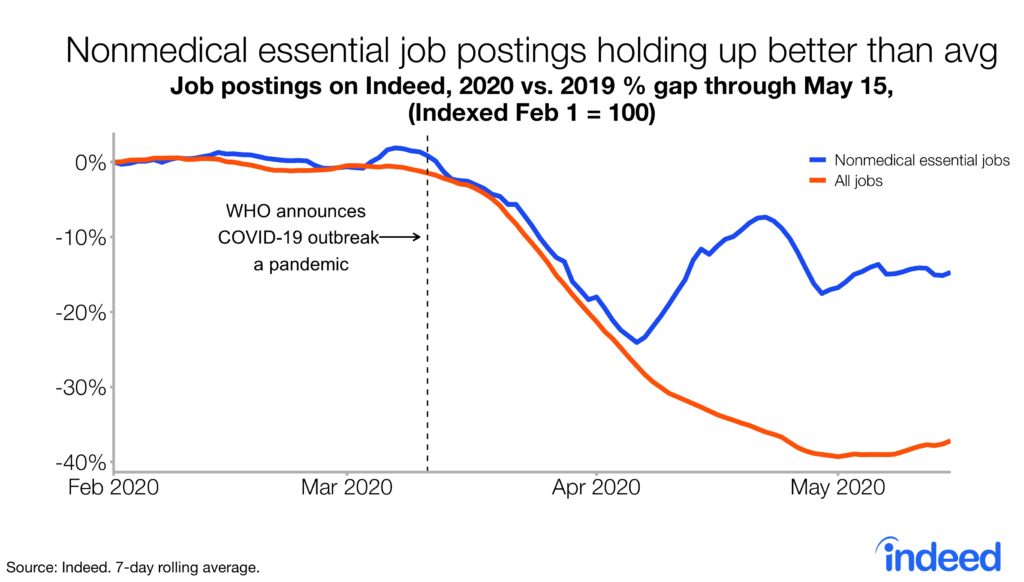 Nonmedical essential job postings holding up better than avg

Job postings on Indeed, 2020 vs. 2019 % gap through May 15, (Indexed Feb 1 = 100)

Nonmedical essential jobs
All jobs

WHO announces COVID-19 outbreak a pandemic

0%
-10%
-20%
-30%
-40%

Feb 2020
Mar 2020
Apr 2020
May 2020

Source: Indeed. 7-day rolling average.

indeed